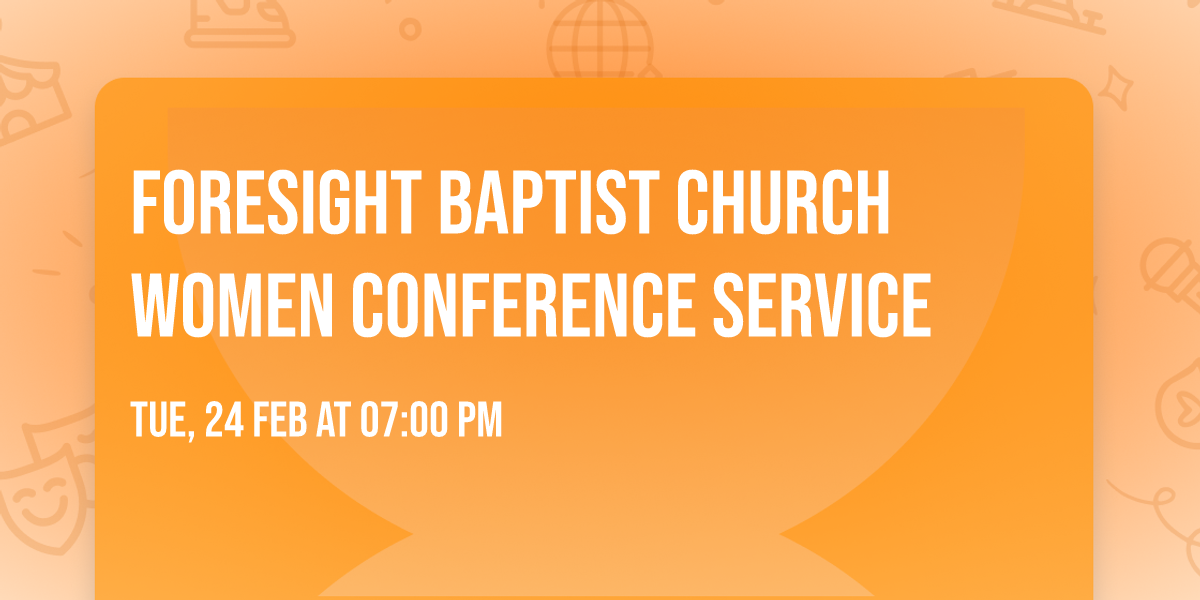 FORESIGHT BAPTIST CHURCH WOMEN CONFERENCE SERVICE

TUE, 24 FEB AT 07:00 PM